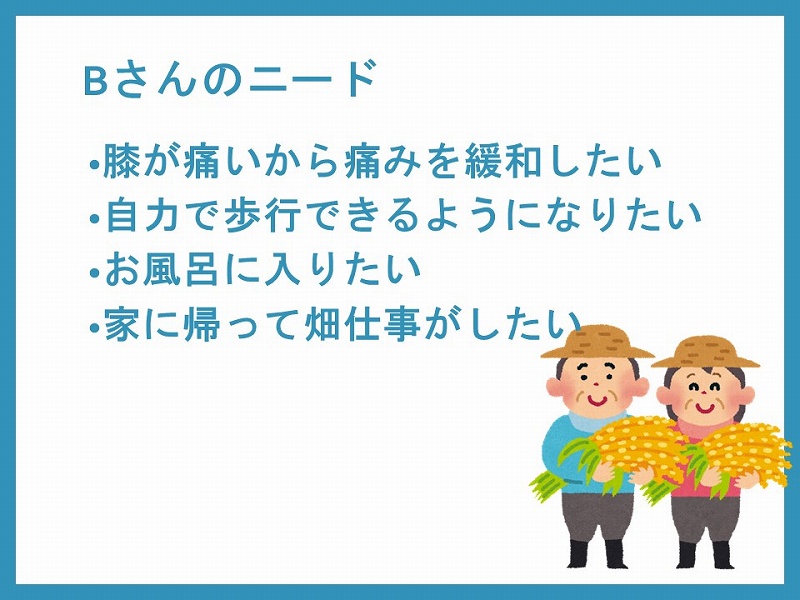 Bさんのニード

•膝が痛いから痛みを緩和したい
•自力で歩行できるようになりたい
•お風呂に入りたい
•家に帰って畑仕事がしたい